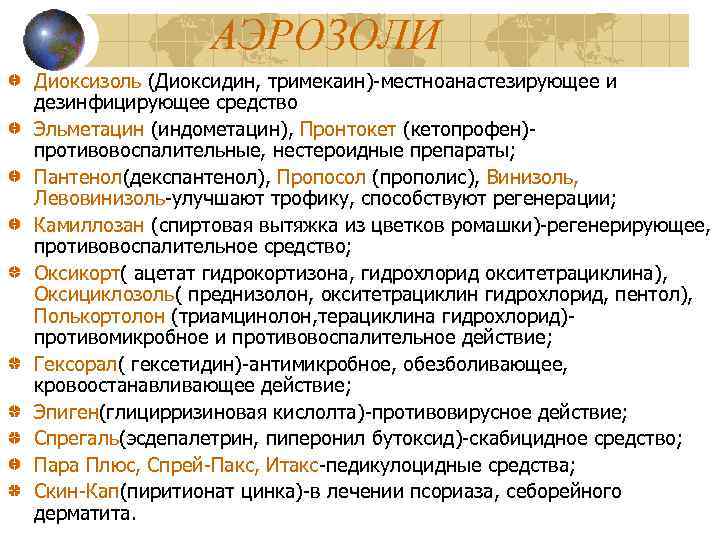 АЭРОЗОЛИ

Диоксизоль (Диоксидин, тримекаин)-местноанастезирующее и дезинфицирующее средство

Эльметацин (индометацин), Пронтокет (кетопрофен)-противовоспалительные, нестероидные препараты;

Пантенол(декспантенол), Пропосол (прополис), Винизоль, Левовинизоль-улучшают трофику, способствуют регенерации;

Камиллозан (спиртовая вытяжка из цветков ромашки)-регенерирующее, противовоспалительное средство;

Оксикорт( ацетат гидрокортизона, гидрохлорид окситетрациклина), Оксициклозоль( преднизолон, окситетрациклин гидрохлорид, пентол), Полькортолон (триамцинолон,терациклина гидрохлорид)-противомикробное и противовоспалительное действие;

Гексорал( гексетидин)-антимикробное, обезболивающее, кровоостанавливающее действие;

Эпиген(глицирризиновая кислолта)-противовирусное действие;

Спрегаль(эсдепалетрин, пиперонил бутоксид)-скабицидное средство;

Пара Плюс, Спрей-Пакс, Итакс-педикулоцидные средства;

Скин-Кап(пиритионат цинка)-в лечении псориаза, себорейного дерматита.